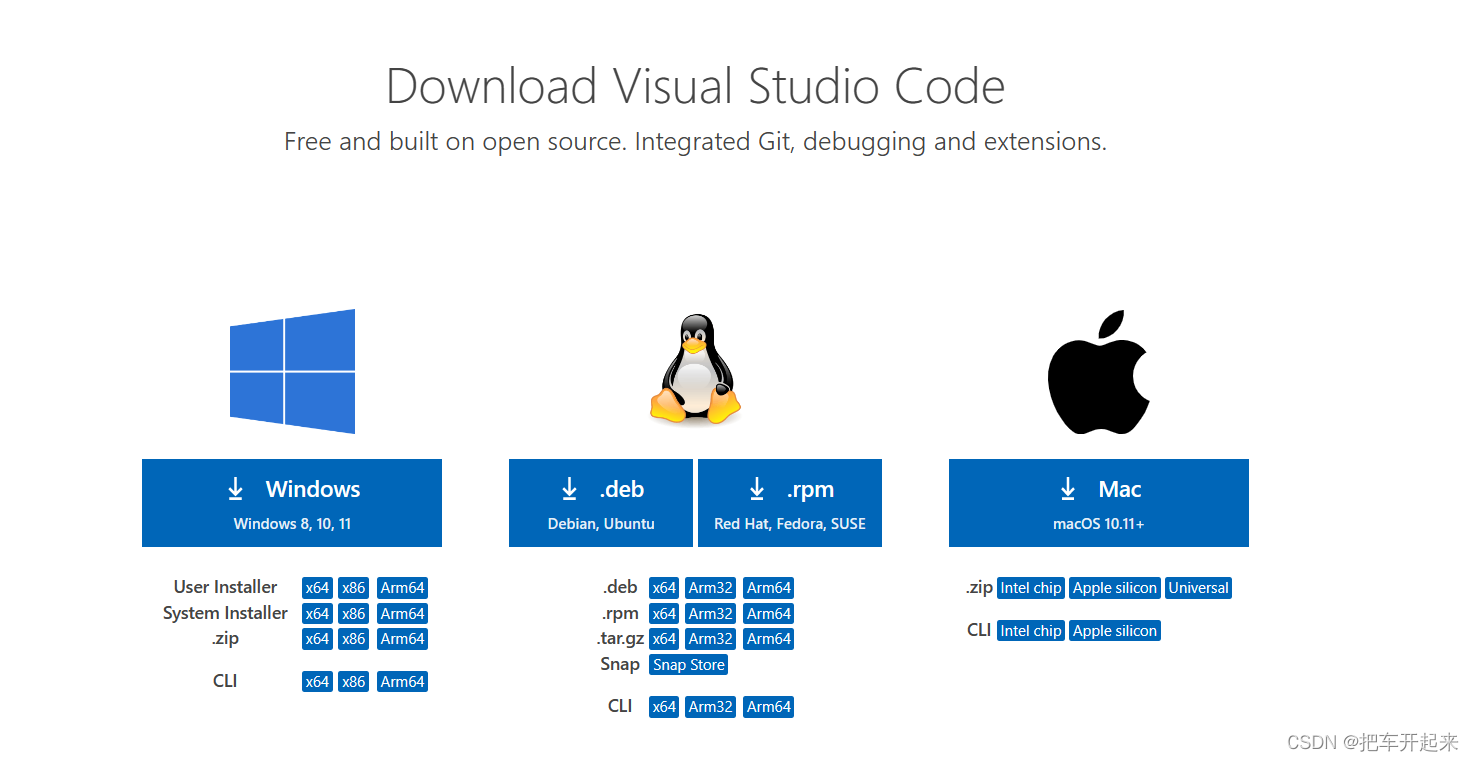 Download Visual Studio Code

Free and built on open source. Integrated Git, debugging and extensions.

Windows
Windows 8, 10, 11

User Installer x64 x86 Arm64
System Installer x64 x86 Arm64
.zip x64 x86 Arm64

CLI x64 x86 Arm64

.deb
Debian, Ubuntu

.rpm
Red Hat, Fedora, SUSE

.deb x64 Arm32 Arm64
.rpm x64 Arm32 Arm64
.tar.gz x64 Arm32 Arm64
Snap Snap Store

CLI x64 Arm32 Arm64

Mac
macOS 10.11+

.zip Intel chip Apple silicon Universal

CLI Intel chip Apple silicon

CSDN @把车开起来